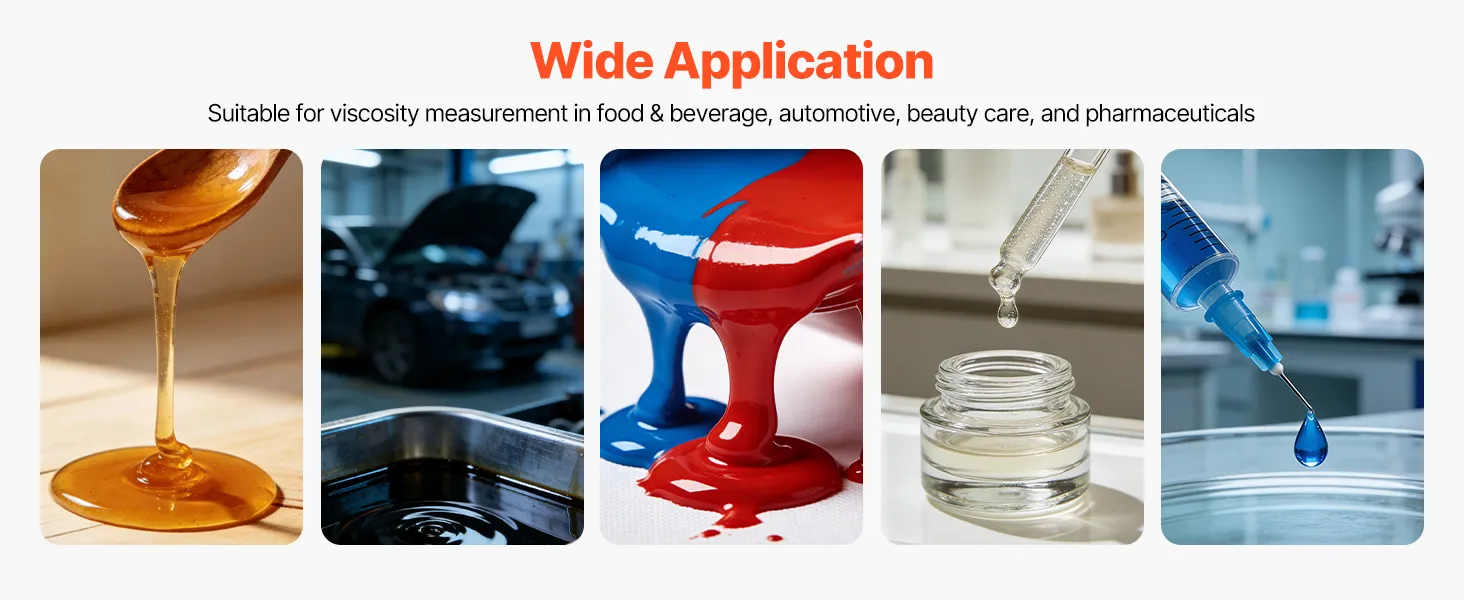 Wide Application

Suitable for viscosity measurement in food & beverage, automotive, beauty care, and pharmaceuticals